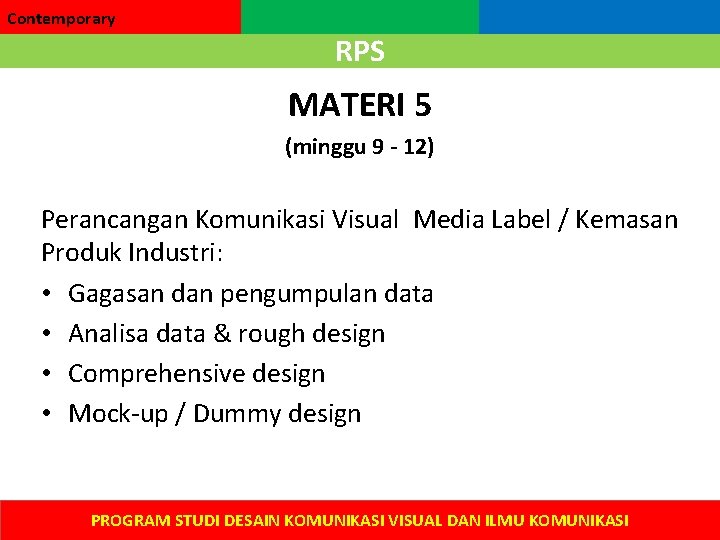 Contemporary

RPS

MATERI 5

(minggu 9 - 12)

Perancangan Komunikasi Visual Media Label / Kemasan Produk Industri:

• Gagasan dan pengumpulan data
• Analisa data & rough design
• Comprehensive design
• Mock-up / Dummy design

PROGRAM STUDI DESAIN KOMUNIKASI VISUAL DAN ILMU KOMUNIKASI